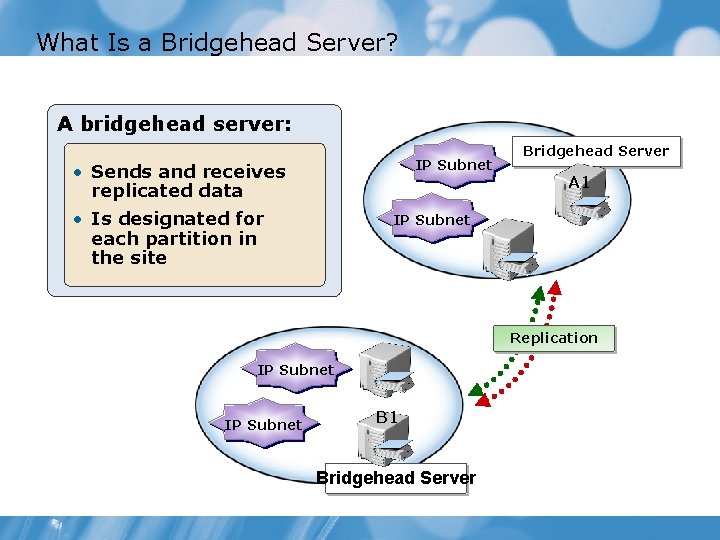 What Is a Bridgehead Server?

A bridgehead server:

• Sends and receives replicated data
• Is designated for each partition in the site

IP Subnet
IP Subnet
Bridgehead Server
A1

Replication

IP Subnet
IP Subnet
B1
Bridgehead Server